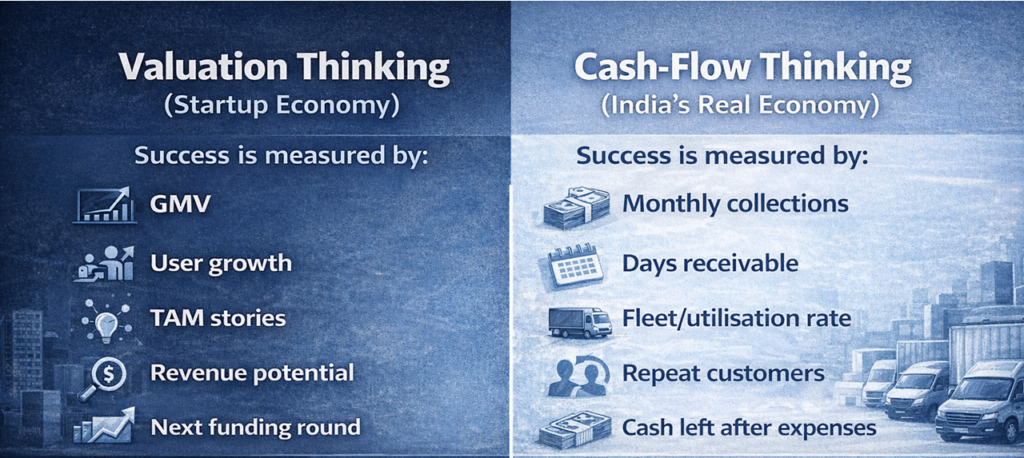 Valuation Thinking
(Startup Economy)

Success is measured by:

GMV

User growth

TAM stories

Revenue potential

Next funding round

Cash-Flow Thinking
(India's Real Economy)

Success is measured by:

Monthly collections

Days receivable

Fleet/utilisation rate

Repeat customers

Cash left after expenses